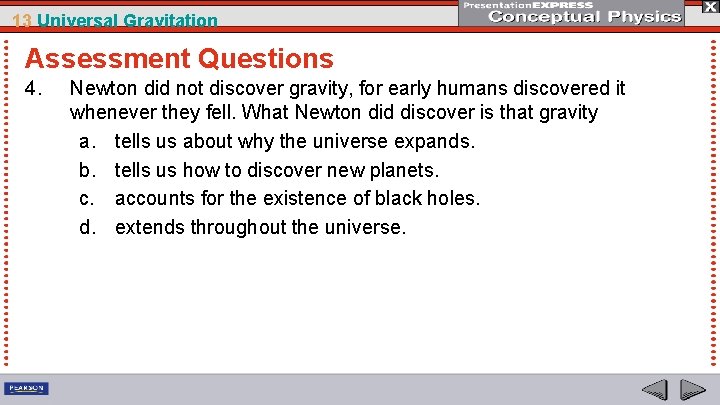 13 Universal Gravitation

PresentationEXPRESS
Conceptual Physics

X

Assessment Questions

4. Newton did not discover gravity, for early humans discovered it whenever they fell. What Newton did discover is that gravity
a. tells us about why the universe expands.
b. tells us how to discover new planets.
c. accounts for the existence of black holes.
d. extends throughout the universe.

PEARSON